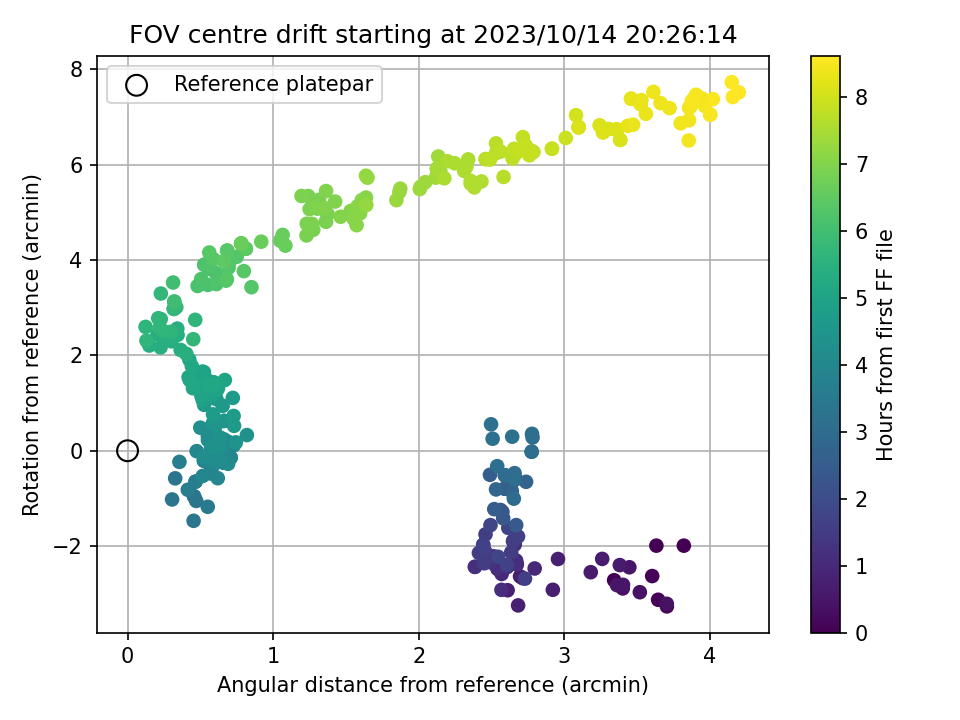 FOV centre drift starting at 2023/10/14 20:26:14

Reference platepar

Rotation from reference (arcmin)

8
6
4
2
0
−2

0
1
2
3
4

Angular distance from reference (arcmin)

Hours from first FF file

8
7
6
5
4
3
2
1
0